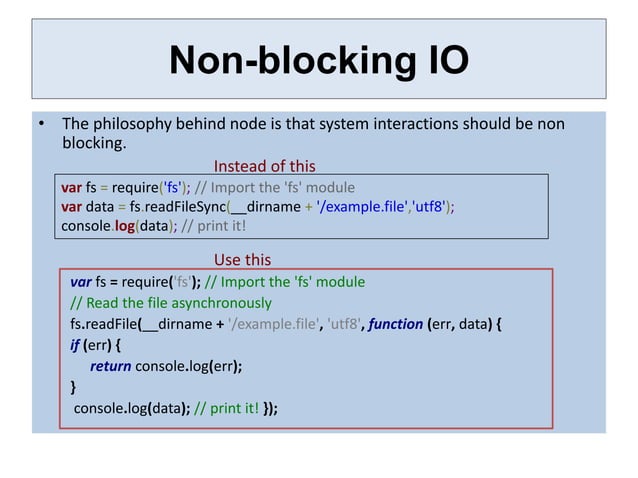 Non-blocking IO

• The philosophy behind node is that system interactions should be non blocking.

Instead of this

var fs = require('fs'); // Import the 'fs' module
var data = fs.readFileSync(__dirname + '/example.file','utf8');
console.log(data); // print it!

Use this

var fs = require('fs'); // Import the 'fs' module
// Read the file asynchronously
fs.readFile(__dirname + '/example.file', 'utf8', function (err, data) {
if (err) {
return console.log(err);
}
console.log(data); // print it! });